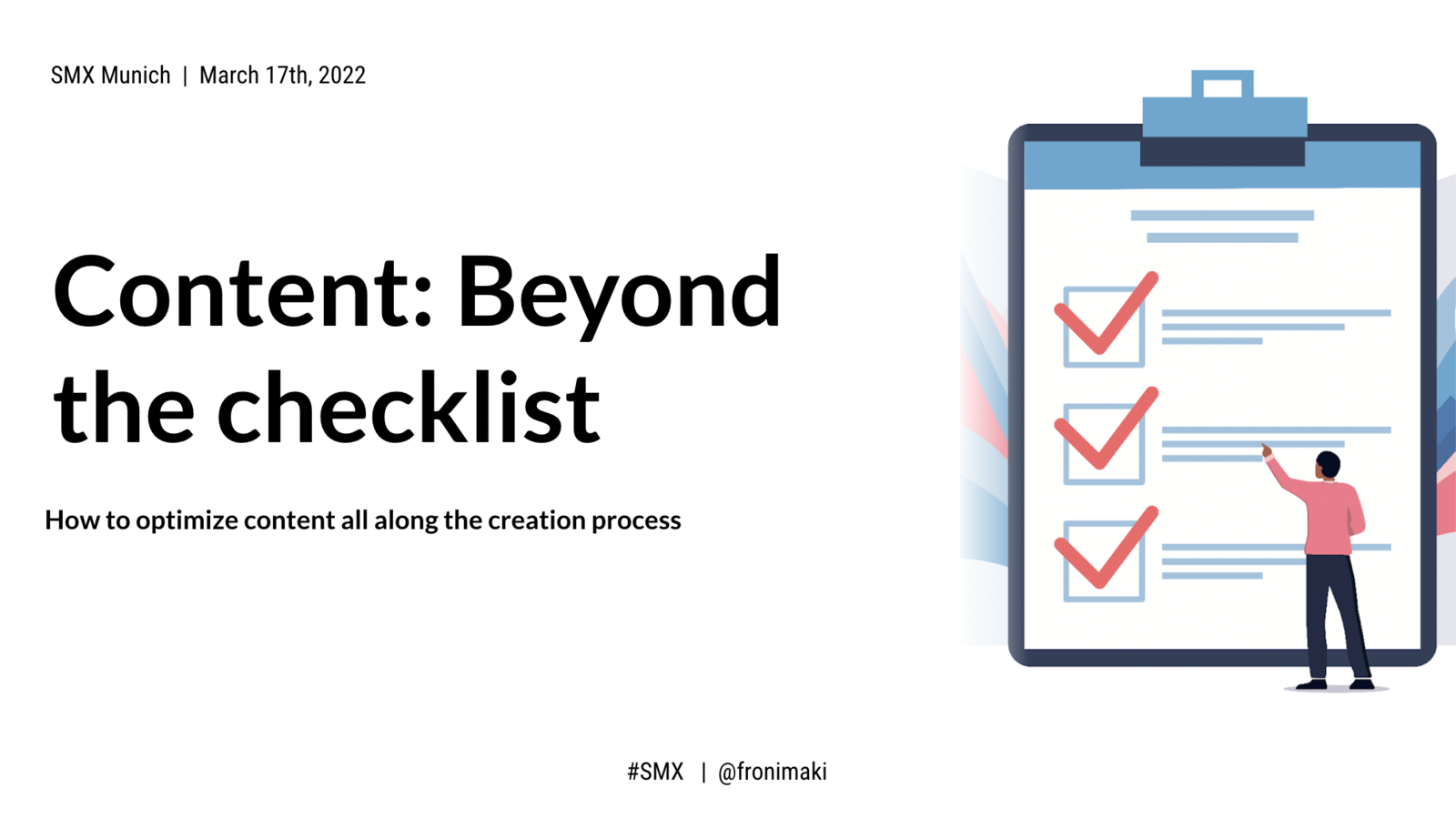 SMX Munich | March 17th, 2022

Content: Beyond the checklist

How to optimize content all along the creation process

#SMX | @fronimaki